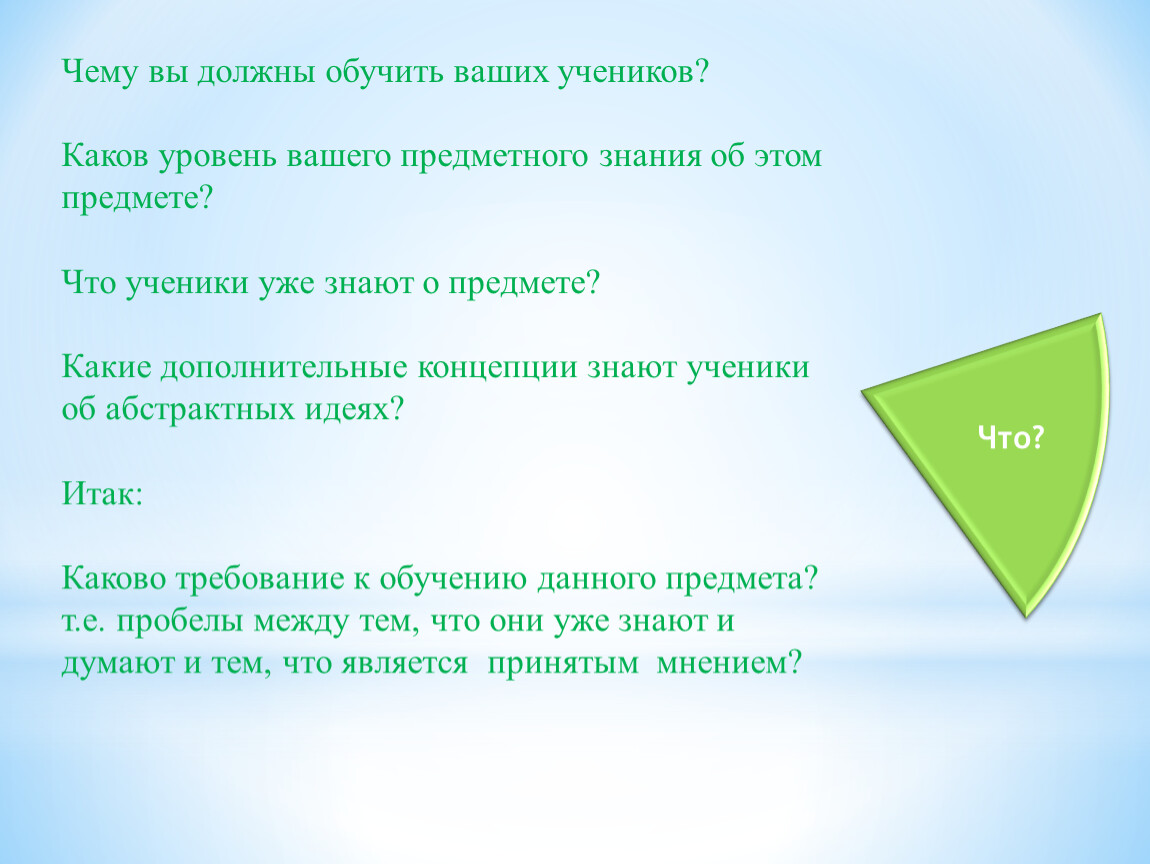 Чему вы должны обучить ваших учеников?

Каков уровень вашего предметного знания об этом предмете?

Что ученики уже знают о предмете?

Какие дополнительные концепции знают ученики об абстрактных идеях?

Итак:

Каково требование к обучению данного предмета? т.е. пробелы между тем, что они уже знают и думают и тем, что является принятым мнением?

Что?